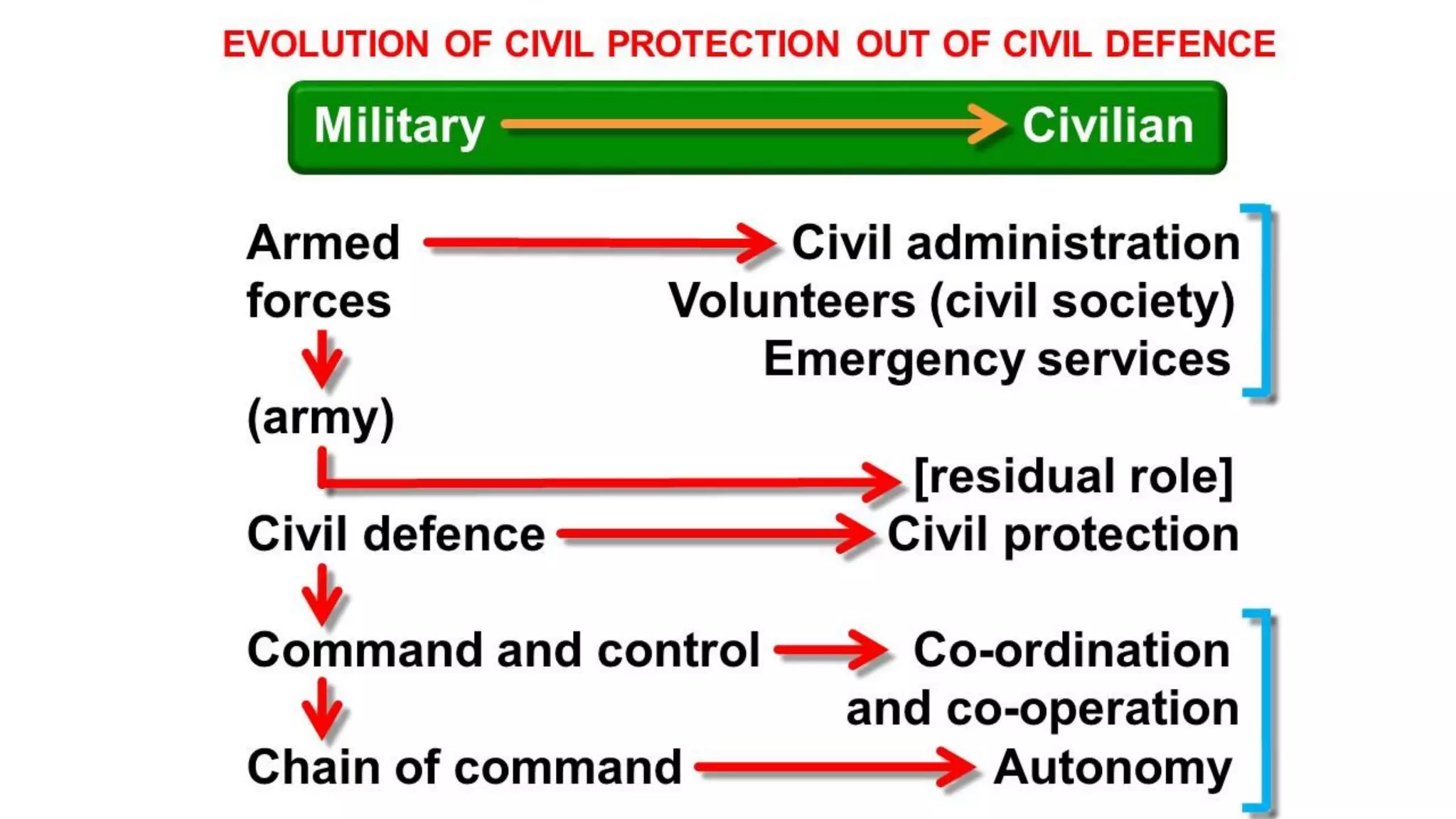 EVOLUTION OF CIVIL PROTECTION OUT OF CIVIL DEFENCE

Military Civilian

Armed forces

Civil administration
Volunteers (civil society)
Emergency services

(army)

[residual role]

Civil defence

Civil protection

Command and control

Co-ordination and co-operation

Chain of command

Autonomy